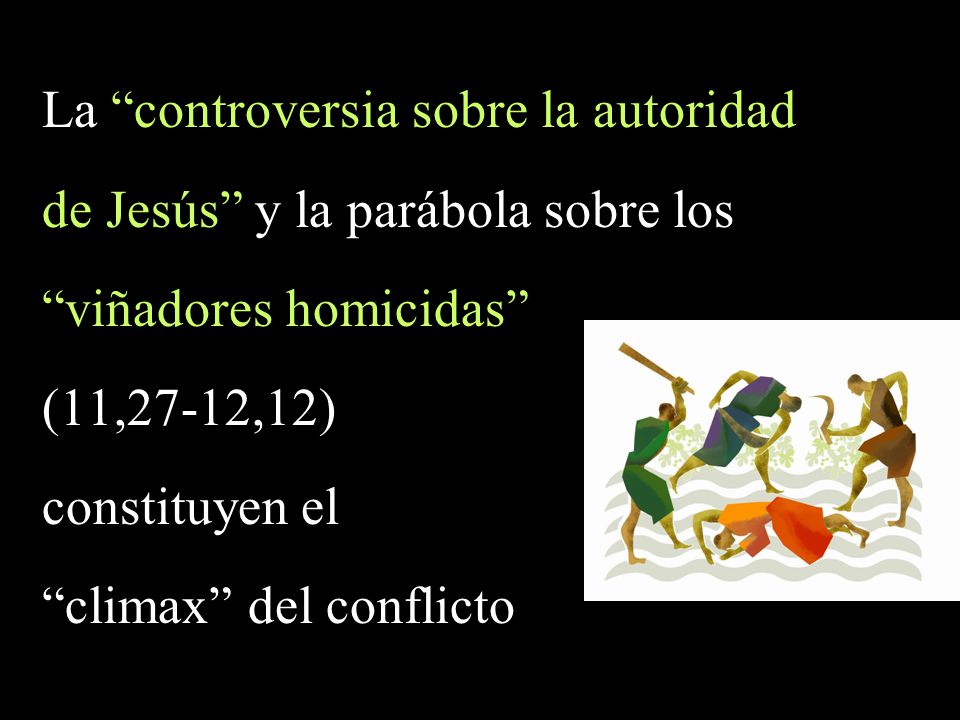 La “controversia sobre la autoridad de Jesús” y la parábola sobre los “viñadores homicidas” (11,27-12,12) constituyen el “climax” del conflicto